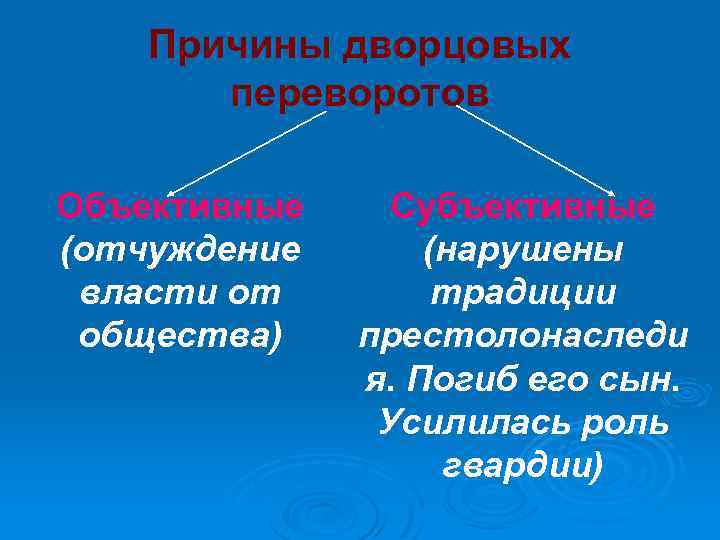 Причины дворцовых переворотов

Объективные (отчуждение власти от общества)

Субъективные (нарушены традиции престолонаследия. Погиб его сын. Усилилась роль гвардии)